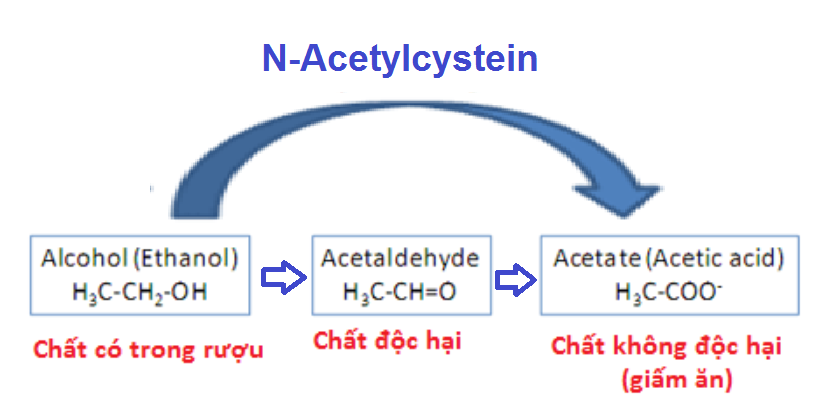 N-Acetylcystein

Alcohol (Ethanol)
$H_3C-CH_2-OH$

Acetaldehyde
$H_3C-CH=O$

Acetate (Acetic acid)
$H_3C-COO^-$

Chất có trong rượu

Chất độc hại

Chất không độc hại
(giấm ăn)